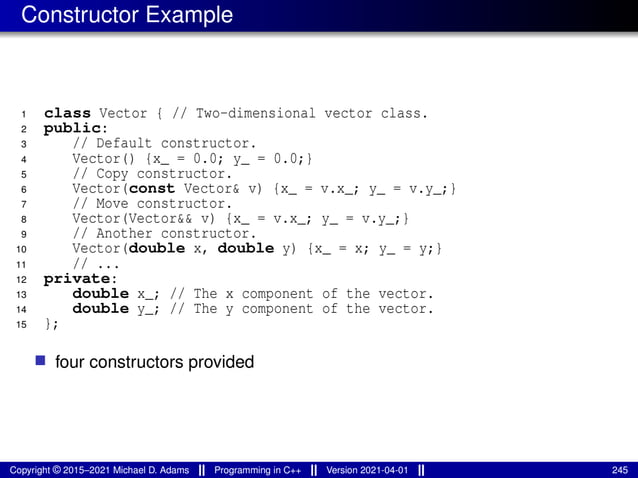 Constructor Example

1 class Vector { // Two-dimensional vector class.
2 public:
3 // Default constructor.
4 Vector() {x_ = 0.0; y_ = 0.0;}
5 // Copy constructor.
6 Vector(const Vector& v) {x_ = v.x_; y_ = v.y_;}
7 // Move constructor.
8 Vector(Vector&& v) {x_ = v.x_; y_ = v.y_;}
9 // Another constructor.
10 Vector(double x, double y) {x_ = x; y_ = y;}
11 // ...
12 private:
13 double x_; // The x component of the vector.
14 double y_; // The y component of the vector.
15 };

four constructors provided

Copyright © 2015–2021 Michael D. Adams || Programming in C++ || Version 2021-04-01 || 245